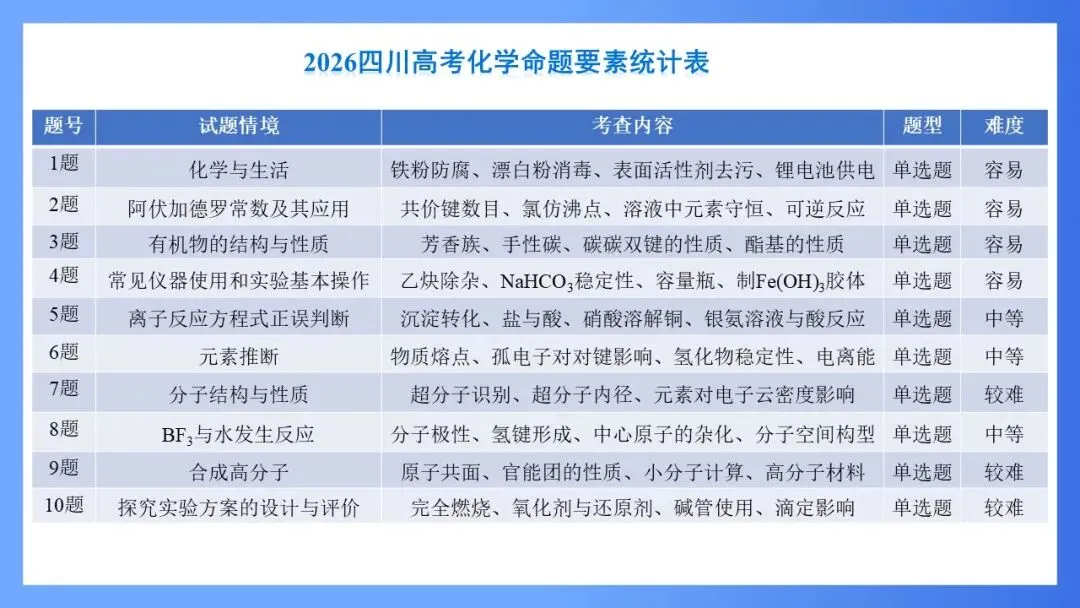 2026四川高考化学命题要素统计表

| 题号 | 试题情境 | 考查内容 | 题型 | 难度 |
|---|---|---|---|---|
| 1题 | 化学与生活 | 铁粉防腐、漂白粉消毒、表面活性剂去污、锂电池供电 | 单选题 | 容易 |
| 2题 | 阿伏加德罗常数及其应用 | 共价键数目、氯仿沸点、溶液中元素守恒、可逆反应 | 单选题 | 容易 |
| 3题 | 有机物的结构与性质 | 芳香族、手性碳、碳碳双键的性质、酯基的性质 | 单选题 | 容易 |
| 4题 | 常见仪器使用和实验基本操作 | 乙炔除杂、$NaHCO_3$稳定性、容量瓶、制$Fe(OH)_3$胶体 | 单选题 | 容易 |
| 5题 | 离子反应方程式正误判断 | 沉淀转化、盐与酸、硝酸溶解铜、银氨溶液与酸反应 | 单选题 | 中等 |
| 6题 | 元素推断 | 物质熔点、孤电子对对键影响、氢化物稳定性、电离能 | 单选题 | 中等 |
| 7题 | 分子结构与性质 | 超分子识别、超分子内径、元素对电子云密度影响 | 单选题 | 较难 |
| 8题 | $BF_3$与水发生反应 | 分子极性、氢键形成、中心原子的杂化、分子空间构型 | 单选题 | 中等 |
| 9题 | 合成高分子 | 原子共面、官能团的性质、小分子计算、高分子材料 | 单选题 | 较难 |
| 10题 | 探究实验方案的设计与评价 | 完全燃烧、氧化剂与还原剂、碱管使用、滴定影响 | 单选题 | 较难 |